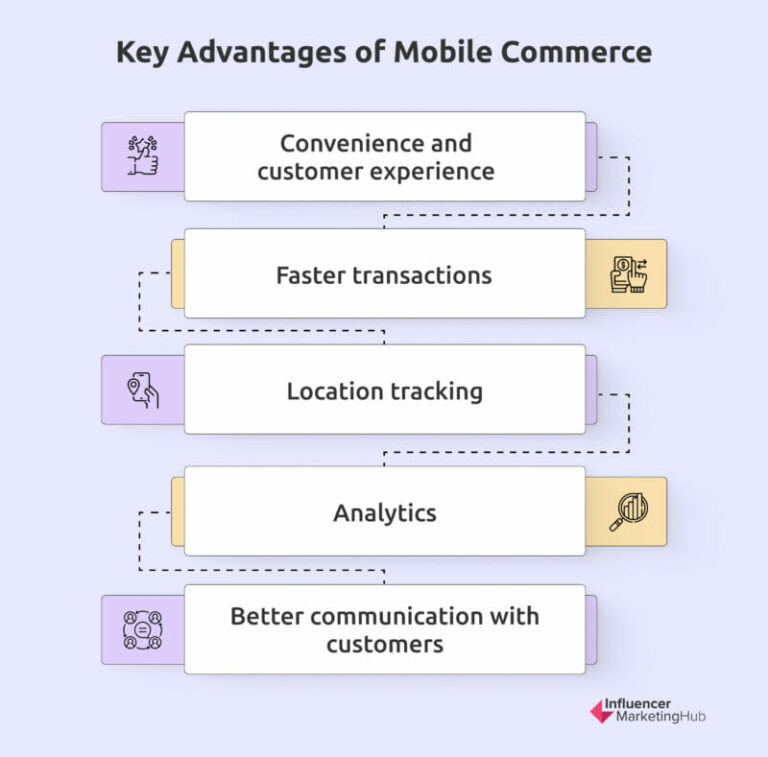 Key Advantages of Mobile Commerce

Convenience and customer experience

Faster transactions

Location tracking

Analytics

Better communication with customers

Influencer MarketingHub